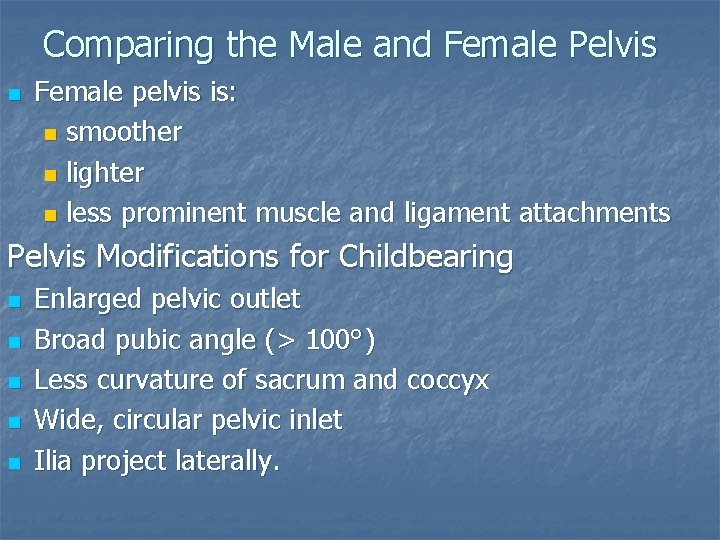 Comparing the Male and Female Pelvis

- Female pelvis is:
  - smoother
  - lighter
  - less prominent muscle and ligament attachments

Pelvis Modifications for Childbearing

- Enlarged pelvic outlet
- Broad pubic angle (> 100°)
- Less curvature of sacrum and coccyx
- Wide, circular pelvic inlet
- Ilia project laterally.